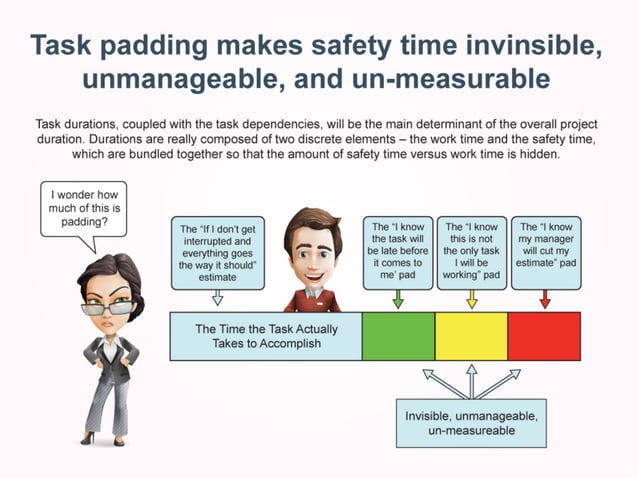 Task padding makes safety time invinsible, unmanageable, and un-measurable

Task durations, coupled with the task dependencies, will be the main determinant of the overall project duration. Durations are really composed of two discrete elements – the work time and the safety time, which are bundled together so that the amount of safety time versus work time is hidden.

I wonder how much of this is padding?

The "If I don't get interrupted and everything goes the way it should" estimate

The "I know the task will be late before it comes to me' pad

The "I know this is not the only task I will be working" pad

The "I know my manager will cut my estimate" pad

The Time the Task Actually Takes to Accomplish

Invisible, unmanageable, un-measureable